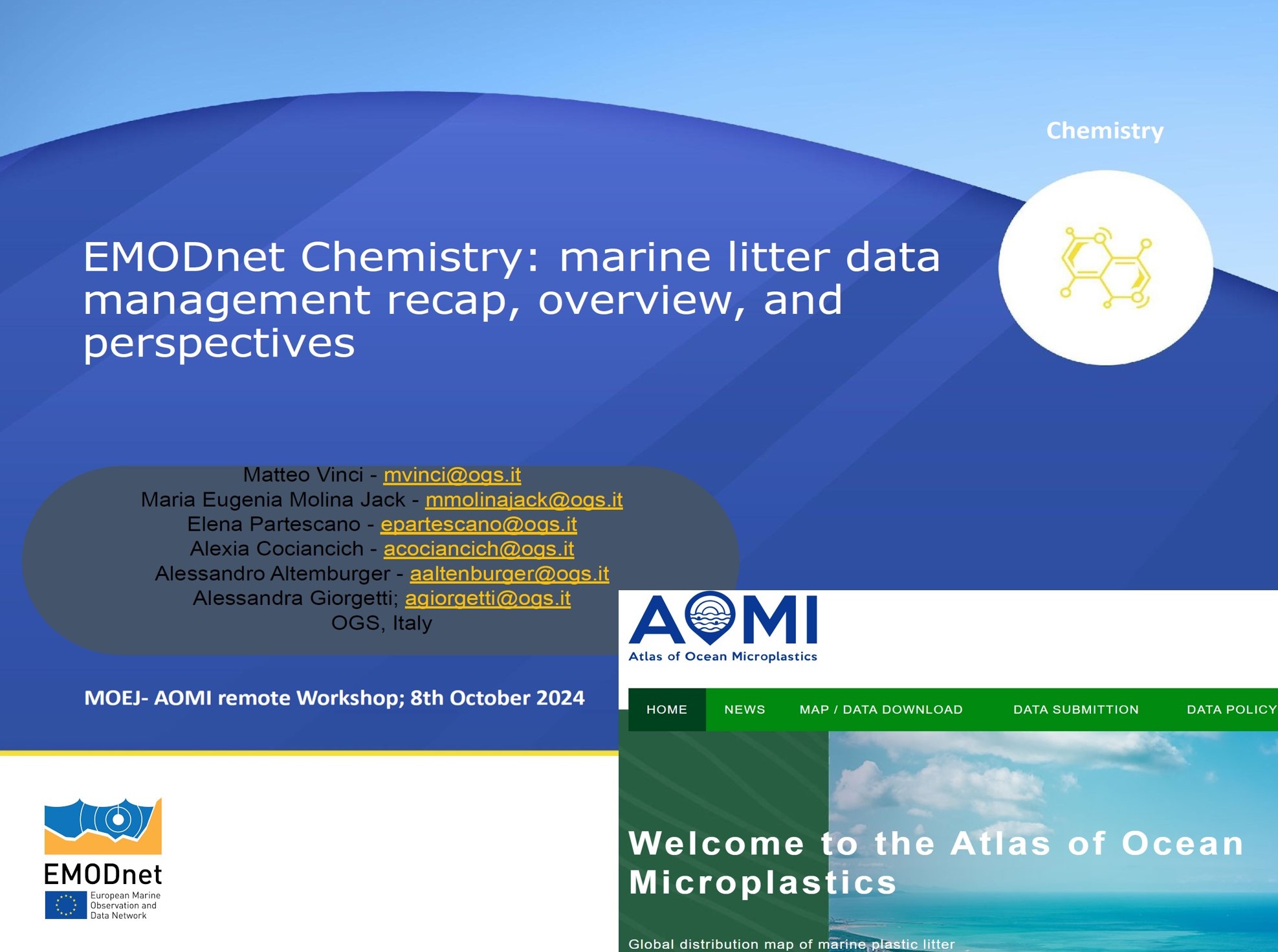 Chemistry

EMODnet Chemistry: marine litter data management recap, overview, and perspectives

Matteo Vinci - mvinci@ogs.it
Maria Eugenia Molina Jack - mmolinajack@ogs.it
Elena Partescano - epartescano@ogs.it
Alexia Cociancich - acociancich@ogs.it
Alessandro Altemburger - aaltenburger@ogs.it
Alessandra Giorgetti; agiorgetti@ogs.it
OGS, Italy

MOEJ- AOMI remote Workshop; 8th October 2024

EMODnet
European Marine Observation and Data Network

AOMI
Atlas of Ocean Microplastics

HOME NEWS MAP / DATA DOWNLOAD DATA SUBMITTION DATA POLICY

Welcome to the Atlas of Ocean Microplastics

Global distribution map of marine plastic litter